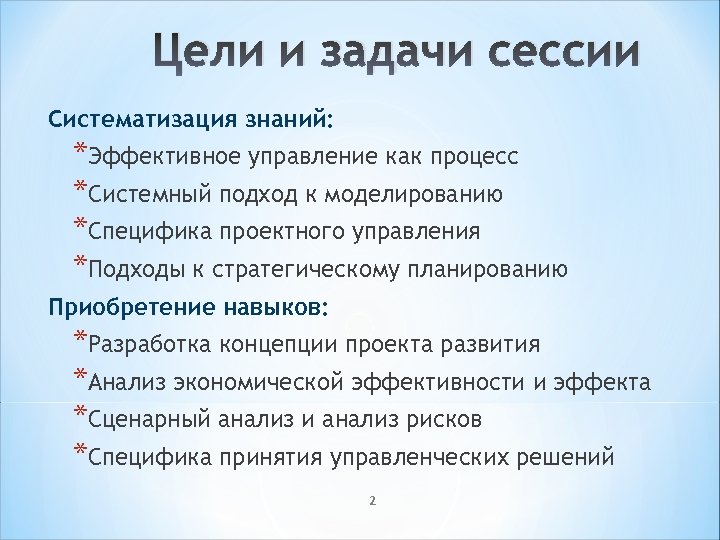 Цели и задачи сессии

Систематизация знаний:

*Эффективное управление как процесс

*Системный подход к моделированию

*Специфика проектного управления

*Подходы к стратегическому планированию

Приобретение навыков:

*Разработка концепции проекта развития

*Анализ экономической эффективности и эффекта

*Сценарный анализ и анализ рисков

*Специфика принятия управленческих решений

2